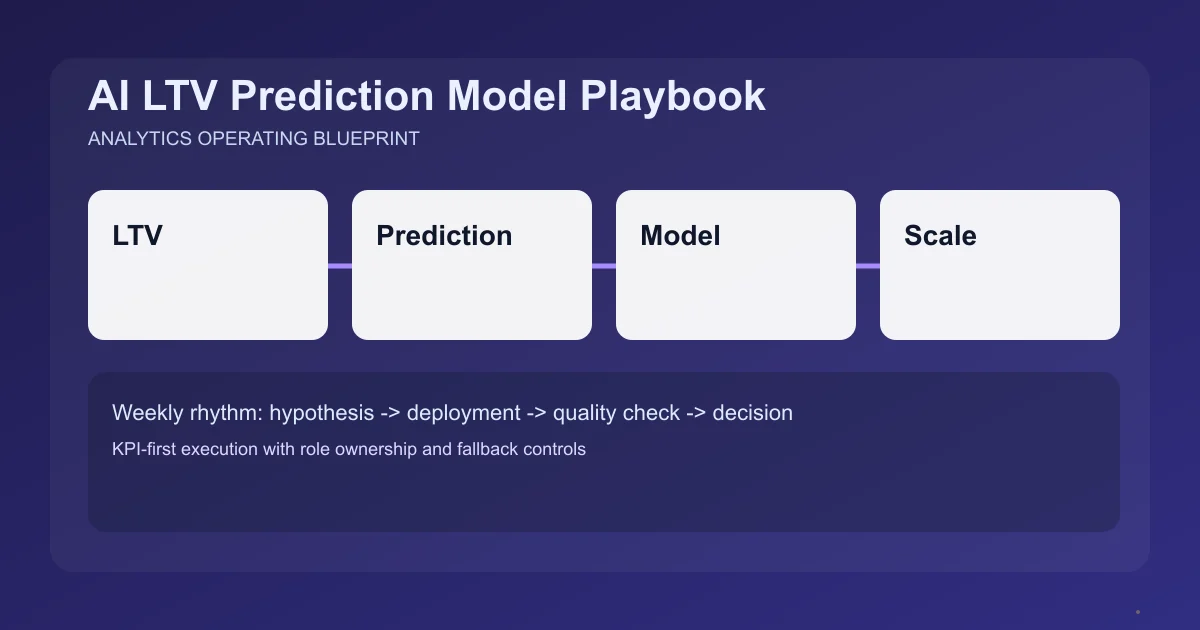 AI LTV Prediction Model Playbook

ANALYTICS OPERATING BLUEPRINT

LTV

Prediction

Model

Scale

Weekly rhythm: hypothesis -> deployment -> quality check -> decision

KPI-first execution with role ownership and fallback controls